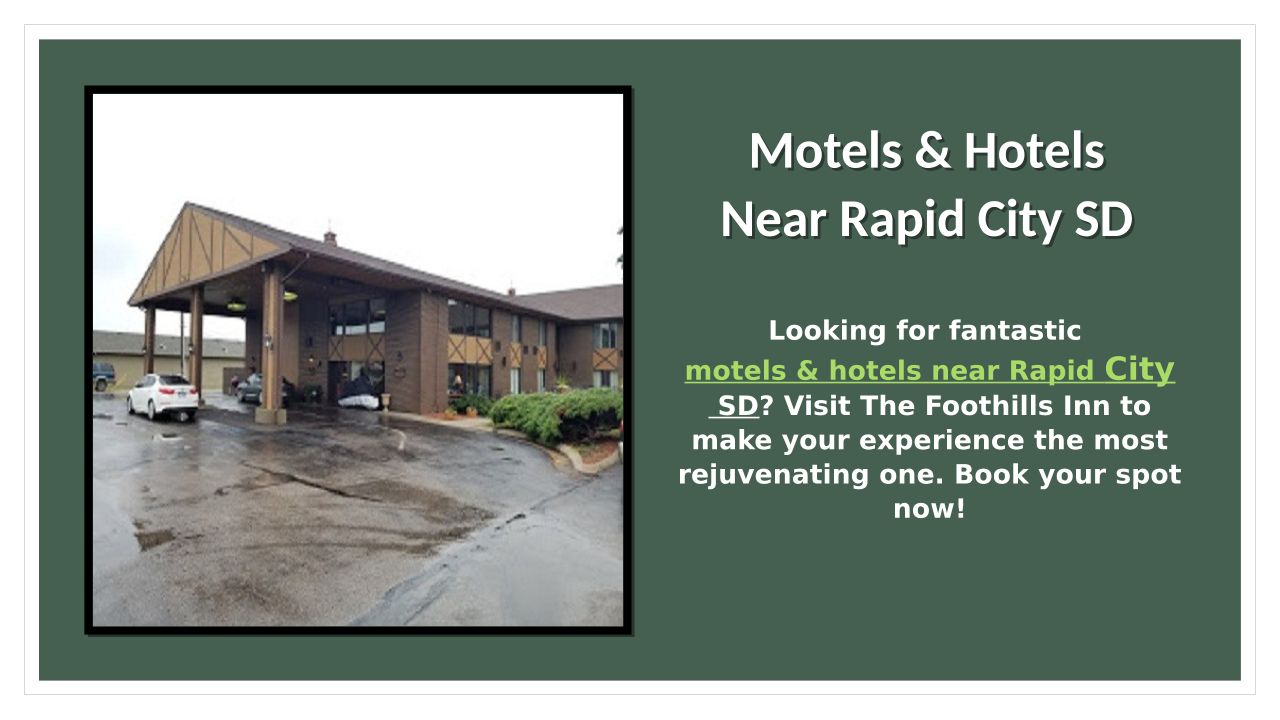 Motels & Hotels
Near Rapid City SD

Looking for fantastic motels & hotels near Rapid City SD? Visit The Foothills Inn to make your experience the most rejuvenating one. Book your spot now!